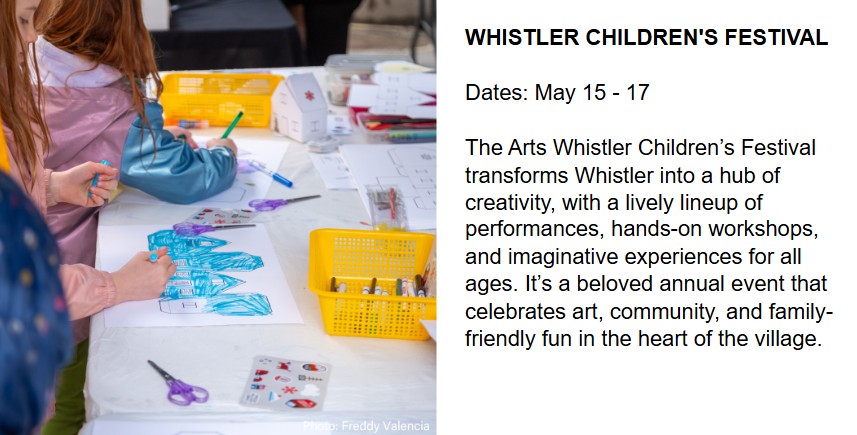 Photo: Freddy Valencia

WHISTLER CHILDREN'S FESTIVAL

Dates: May 15 - 17

The Arts Whistler Children's Festival transforms Whistler into a hub of creativity, with a lively lineup of performances, hands-on workshops, and imaginative experiences for all ages. It's a beloved annual event that celebrates art, community, and family-friendly fun in the heart of the village.